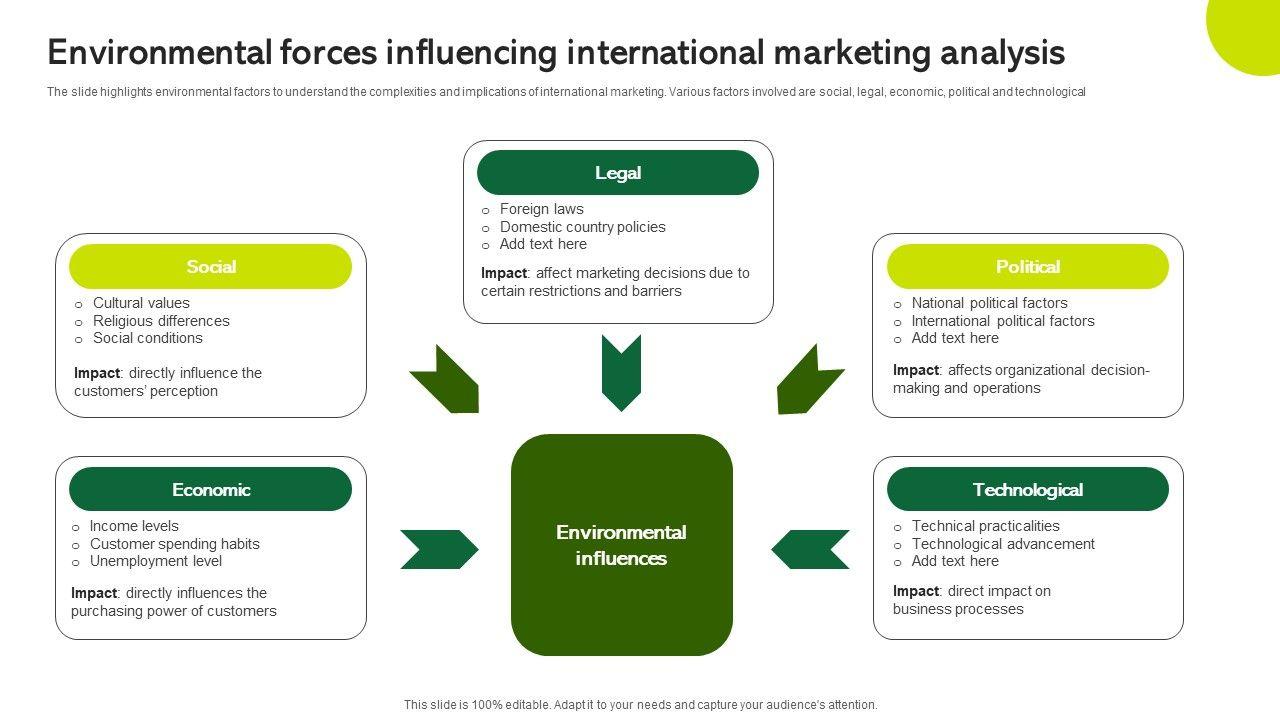 Environmental forces influencing international marketing analysis

The slide highlights environmental factors to understand the complexities and implications of international marketing. Various factors involved are social, legal, economic, political and technological

Legal

o Foreign laws
o Domestic country policies
o Add text here

Impact: affect marketing decisions due to certain restrictions and barriers

Social

o Cultural values
o Religious differences
o Social conditions

Impact: directly influence the customers' perception

Political

o National political factors
o International political factors
o Add text here

Impact: affects organizational decision-making and operations

Economic

o Income levels
o Customer spending habits
o Unemployment level

Impact: directly influences the purchasing power of customers

Environmental influences

Technological

o Technical practicalities
o Technological advancement
o Add text here

Impact: direct impact on business processes

This slide is 100% editable. Adapt it to your needs and capture your audience's attention.